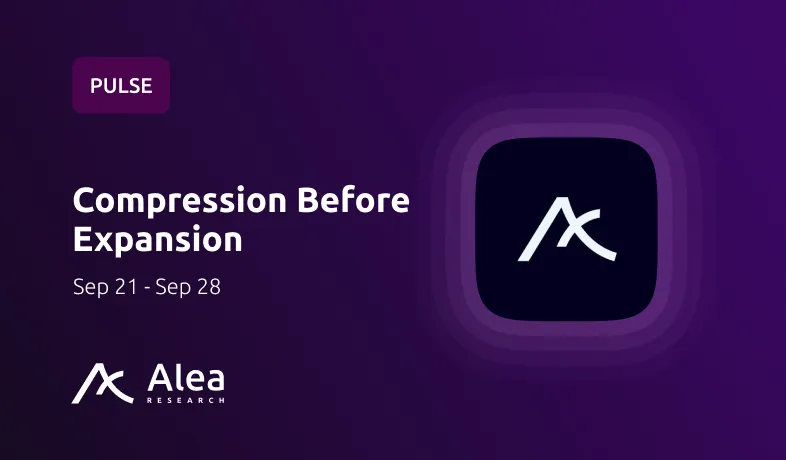 PULSE

Compression Before Expansion

Sep 21 - Sep 28

Alea
RESEARCH